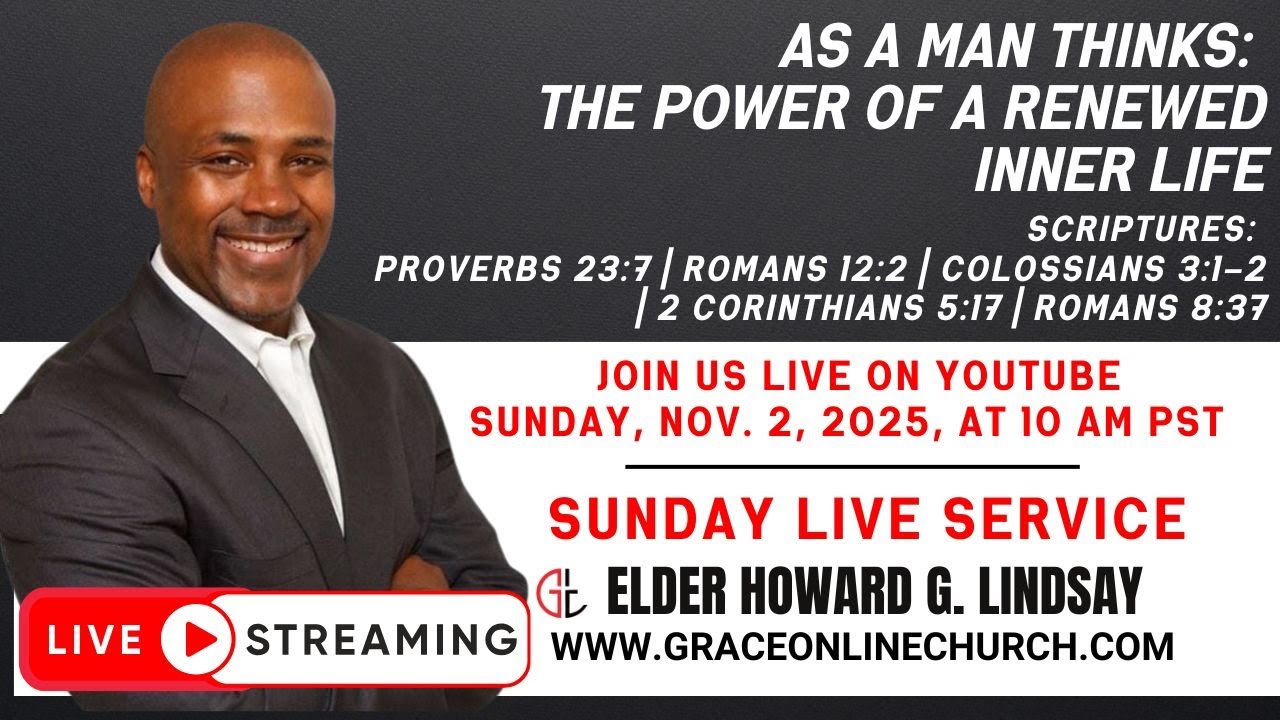 AS A MAN THINKS: THE POWER OF A RENEWED INNER LIFE

SCRIPTURES:
PROVERBS 23:7 | ROMANS 12:2 | COLOSSIANS 3:1–2 | 2 CORINTHIANS 5:17 | ROMANS 8:37

JOIN US LIVE ON YOUTUBE
SUNDAY, NOV. 2, 2025, AT 10 AM PST

SUNDAY LIVE SERVICE

GL ELDER HOWARD G. LINDSAY
WWW.GRACEONLINECHURCH.COM

LIVE STREAMING